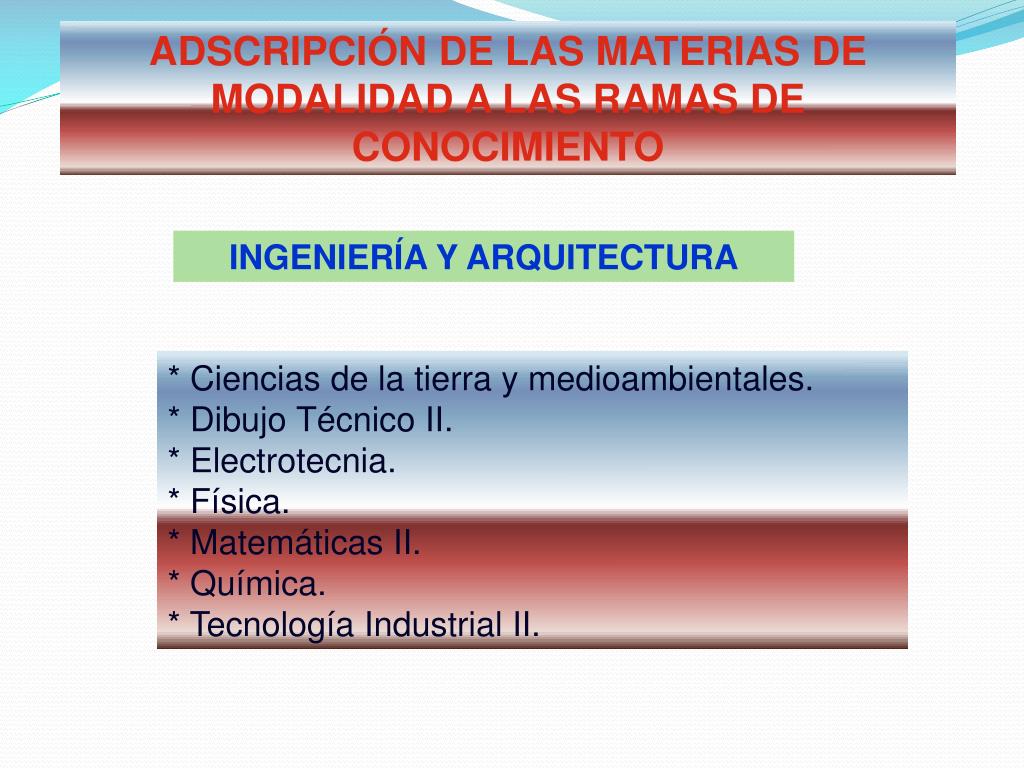 ADSCRIPCIÓN DE LAS MATERIAS DE MODALIDAD A LAS RAMAS DE CONOCIMIENTO

INGENIERÍA Y ARQUITECTURA

* Ciencias de la tierra y medioambientales.
* Dibujo Técnico II.
* Electrotecnia.
* Física.
* Matemáticas II.
* Química.
* Tecnología Industrial II.